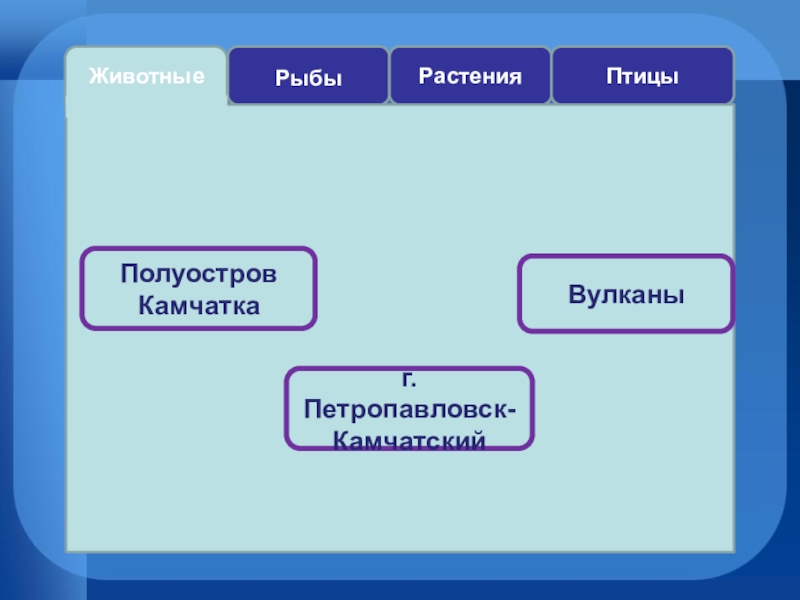 Животные
Рыбы
Растения
Птицы

Полуостров Камчатка

Вулканы

г. Петропавловск-Камчатский